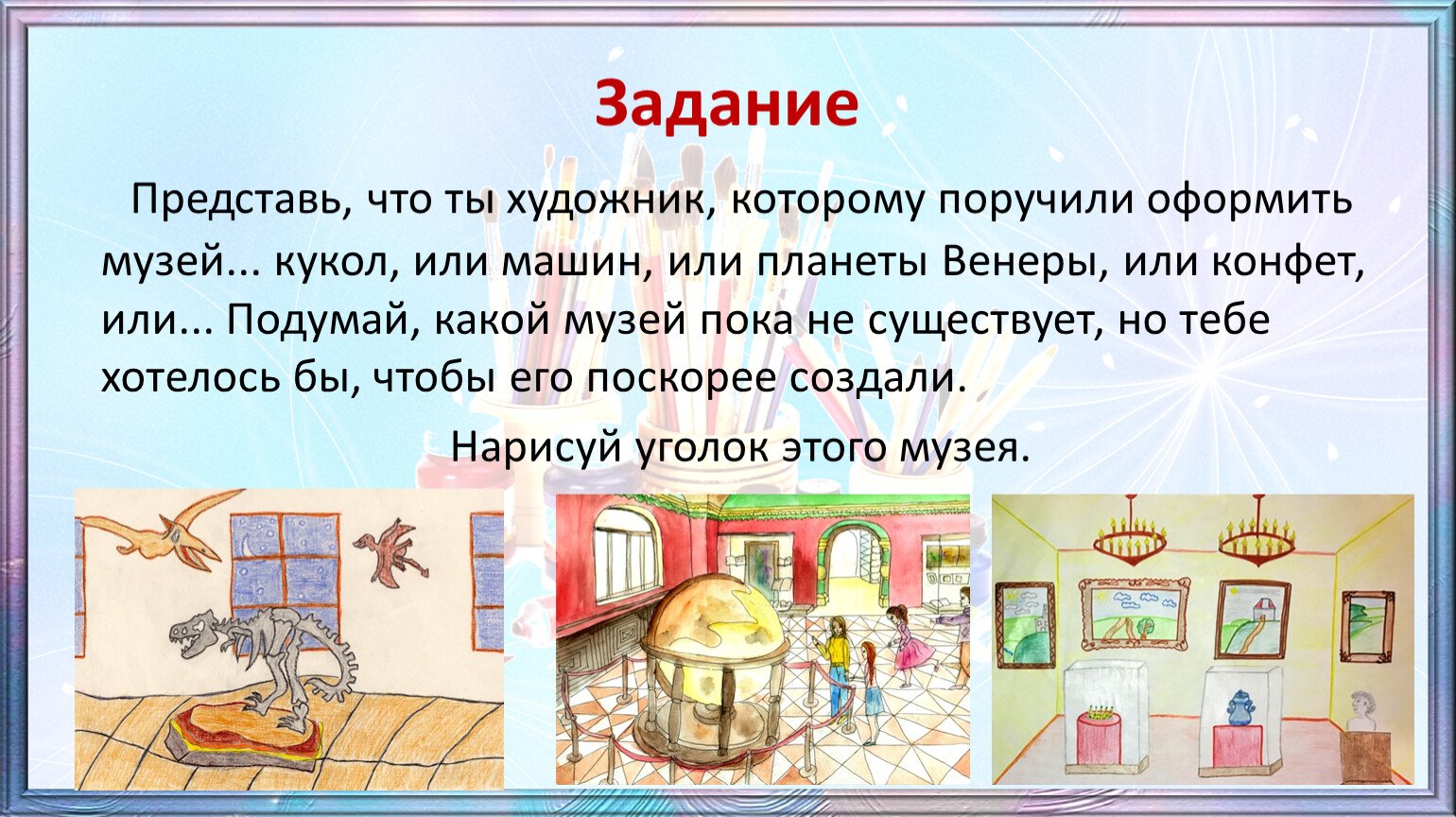 Задание

Представь, что ты художник, которому поручили оформить музей... кукол, или машин, или планеты Венеры, или конфет, или... Подумай, какой музей пока не существует, но тебе хотелось бы, чтобы его поскорее создали.

Нарисуй уголок этого музея.